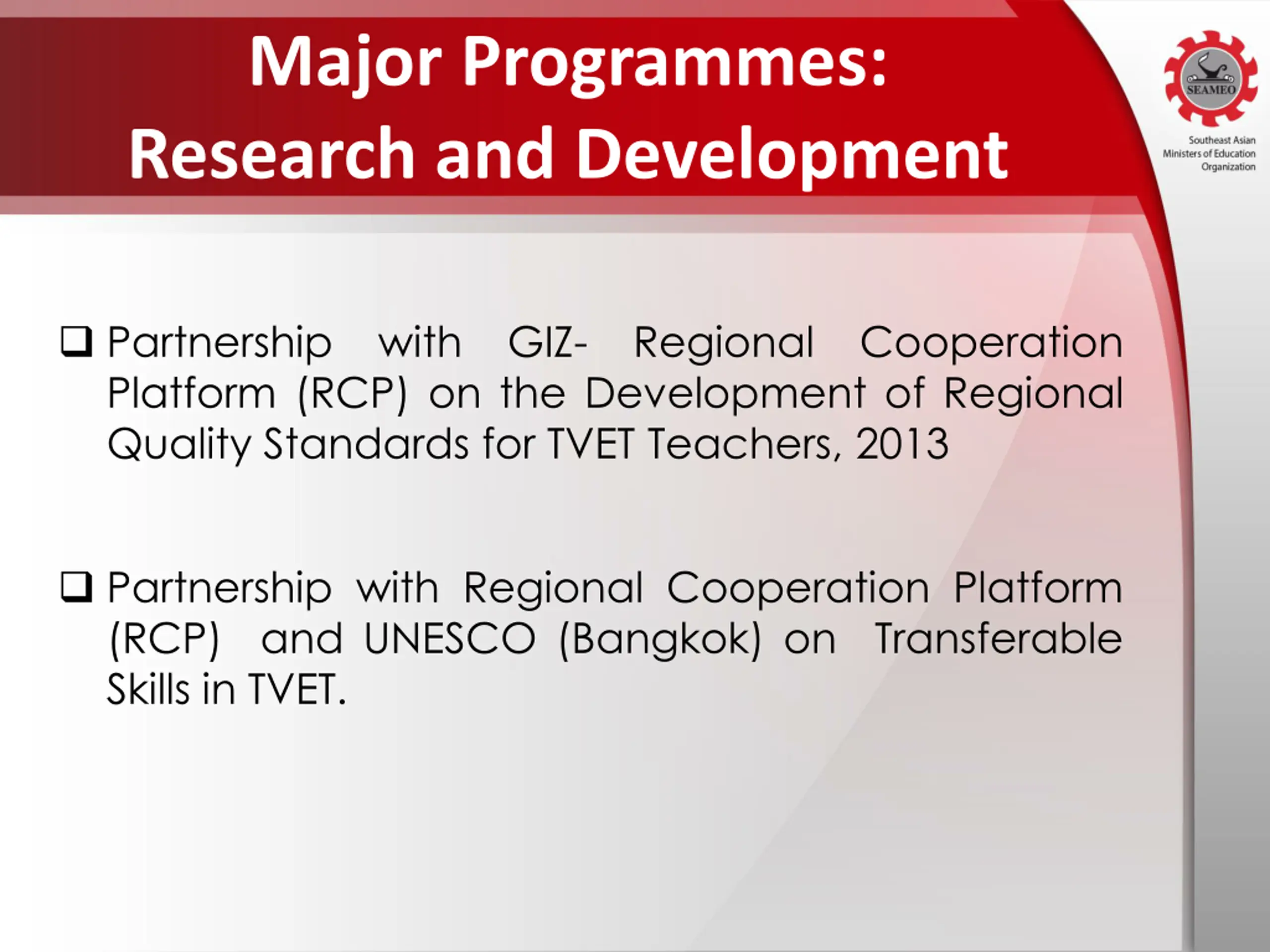 Major Programmes: Research and Development

SEAMEO

Southeast Asian Ministers of Education Organization

❑ Partnership with GIZ- Regional Cooperation Platform (RCP) on the Development of Regional Quality Standards for TVET Teachers, 2013

❑ Partnership with Regional Cooperation Platform (RCP) and UNESCO (Bangkok) on Transferable Skills in TVET.